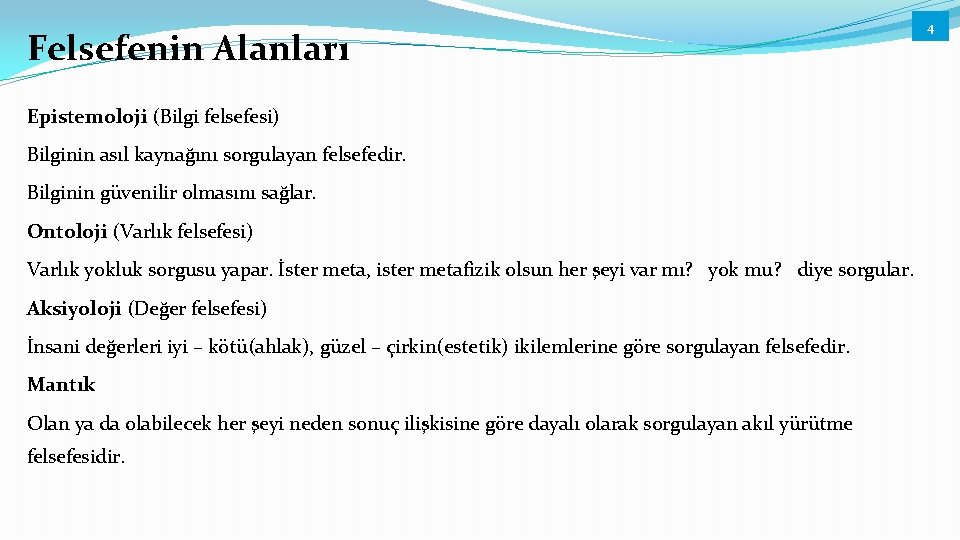 Felsefenin Alanları

4

Epistemoloji (Bilgi felsefesi)

Bilginin asıl kaynağını sorgulayan felsefedir.

Bilginin güvenilir olmasını sağlar.

Ontoloji (Varlık felsefesi)

Varlık yokluk sorgusu yapar. İster meta, ister metafizik olsun her şeyi var mı? yok mu? diye sorgular.

Aksiyoloji (Değer felsefesi)

İnsani değerleri iyi – kötü(ahlak), güzel – çirkin(estetik) ikilemlerine göre sorgulayan felsefedir.

Mantık

Olan ya da olabilecek her şeyi neden sonuç ilişkisine göre dayalı olarak sorgulayan akıl yürütme felsefesidir.